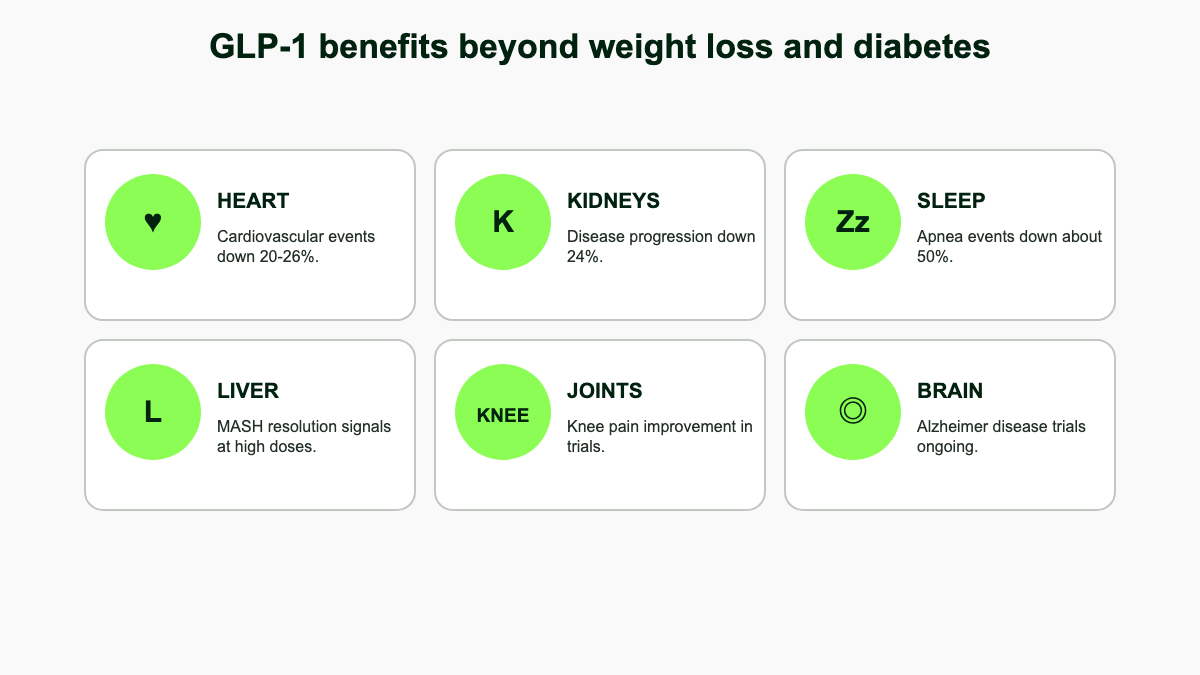 GLP-1 benefits beyond weight loss and diabetes

♥
HEART
Cardiovascular events down 20-26%.

K
KIDNEYS
Disease progression down 24%.

Zz
SLEEP
Apnea events down about 50%.

L
LIVER
MASH resolution signals at high doses.

KNEE
JOINTS
Knee pain improvement in trials.

◎
BRAIN
Alzheimer disease trials ongoing.